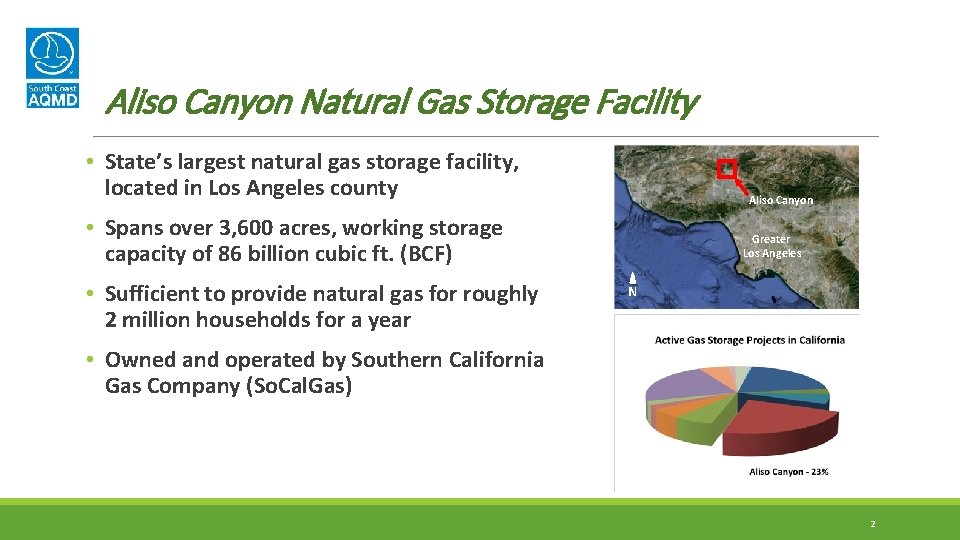 South Coast AQMD

Aliso Canyon Natural Gas Storage Facility

• State's largest natural gas storage facility, located in Los Angeles county

• Spans over 3,600 acres, working storage capacity of 86 billion cubic ft. (BCF)

• Sufficient to provide natural gas for roughly 2 million households for a year

• Owned and operated by Southern California Gas Company (SoCalGas)

Aliso Canyon

Greater Los Angeles

N

Active Gas Storage Projects in California

Aliso Canyon - 23%

2